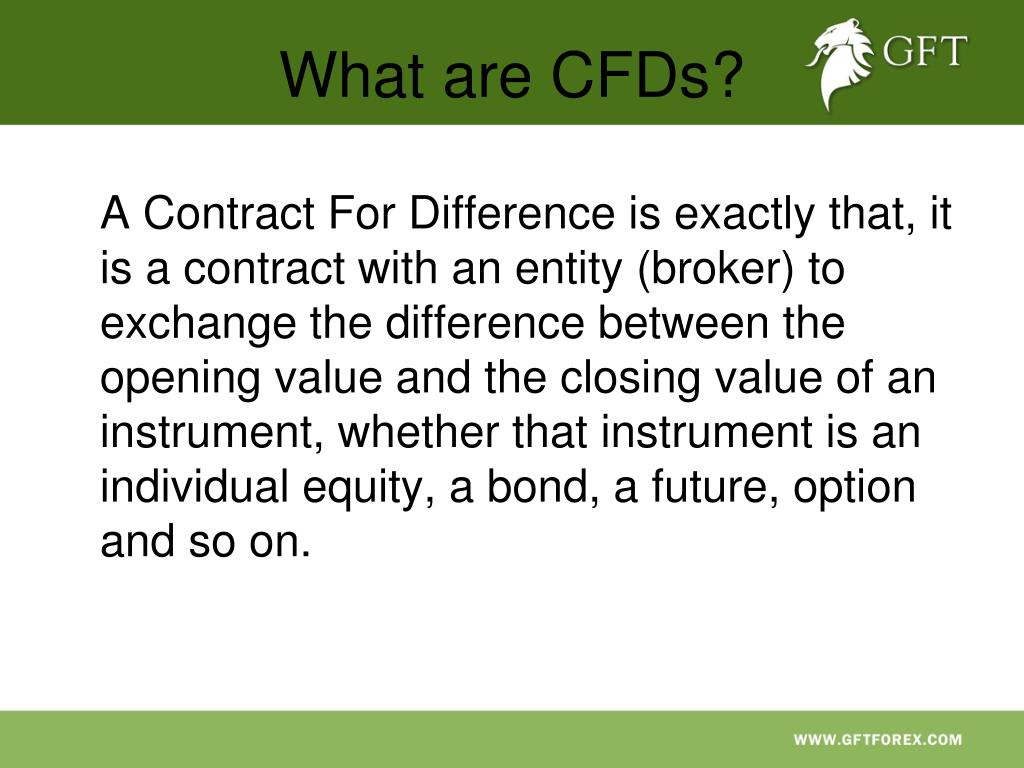 What are CFDs?

GFT

A Contract For Difference is exactly that, it is a contract with an entity (broker) to exchange the difference between the opening value and the closing value of an instrument, whether that instrument is an individual equity, a bond, a future, option and so on.

WWW.GFTFOREX.COM